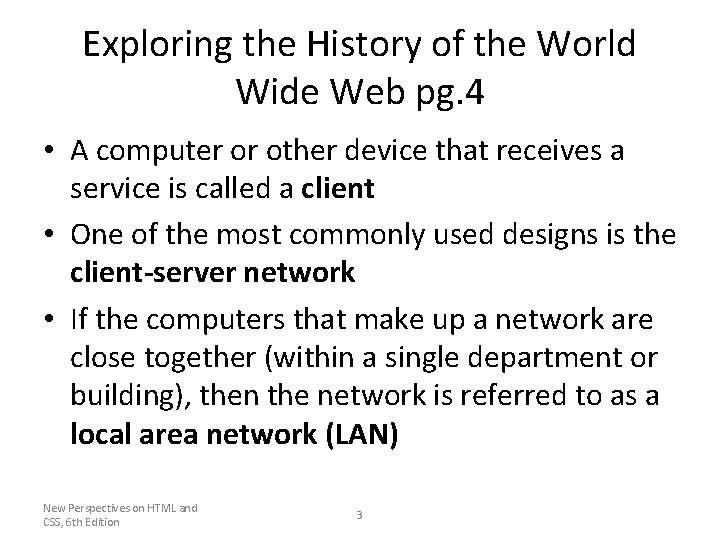 Exploring the History of the World Wide Web pg.4

• A computer or other device that receives a service is called a client

• One of the most commonly used designs is the client-server network

• If the computers that make up a network are close together (within a single department or building), then the network is referred to as a local area network (LAN)

New Perspectives on HTML and CSS, 6th Edition

3